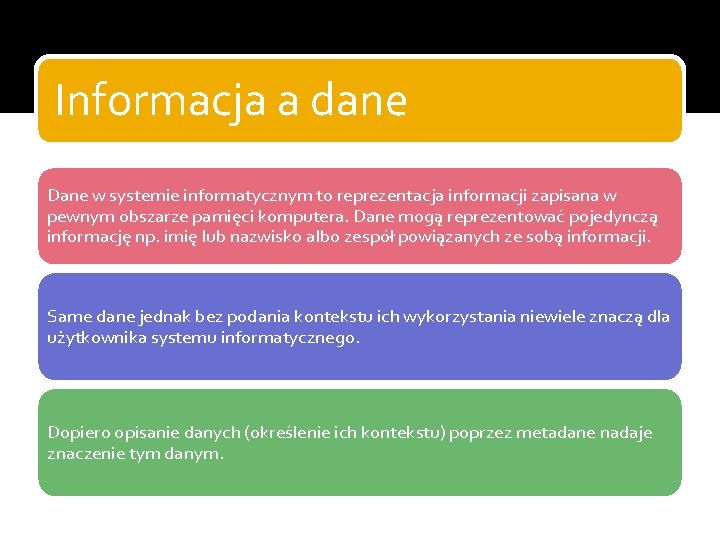 Informacja a dane

Dane w systemie informatycznym to reprezentacja informacji zapisana w pewnym obszarze pamięci komputera. Dane mogą reprezentować pojedynczą informację np. imię lub nazwisko albo zespół powiązanych ze sobą informacji.

Same dane jednak bez podania kontekstu ich wykorzystania niewiele znaczą dla użytkownika systemu informatycznego.

Dopiero opisanie danych (określenie ich kontekstu) poprzez metadane nadaje znaczenie tym danym.